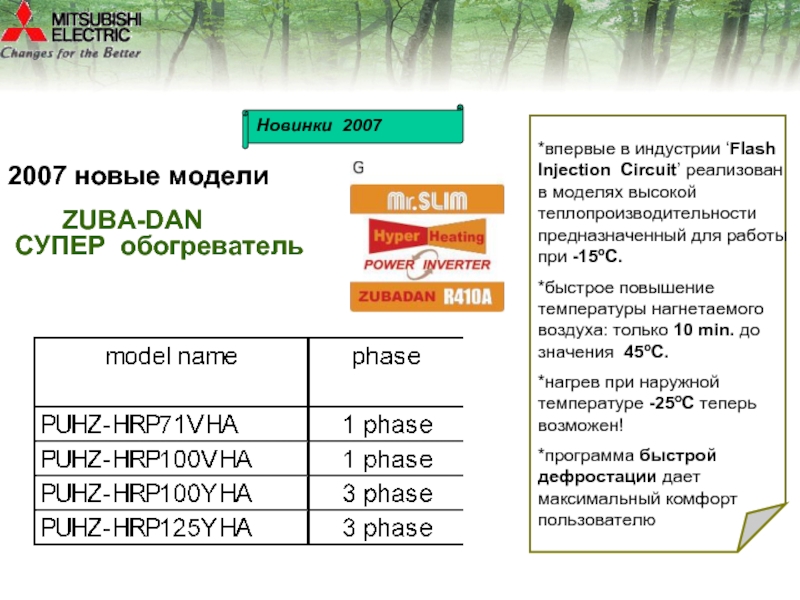 MITSUBISHI ELECTRIC
Changes for the Better

Новинки 2007

2007 новые модели

ZUBA-DAN
СУПЕР обогреватель

G

Mr.SLIM
Hyper Heating
POWER INVERTER
ZUBADAN R410A

| model name | phase |
|---|---|
| PUHZ-HRP71VHA | 1 phase |
| PUHZ-HRP100VHA | 1 phase |
| PUHZ-HRP100YHA | 3 phase |
| PUHZ-HRP125YHA | 3 phase |

*впервые в индустрии ‘Flash Injection Circuit’ реализован в моделях высокой теплопроизводительности предназначенный для работы при -15ºC.

*быстрое повышение температуры нагнетаемого воздуха: только 10 min. до значения 45ºC.

*нагрев при наружной температуре -25ºC теперь возможен!

*программа быстрой дефростации дает максимальный комфорт пользователю